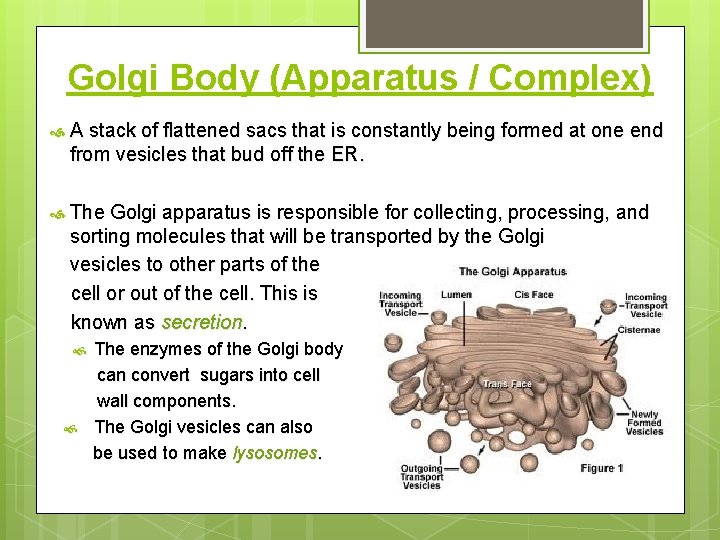 Golgi Body (Apparatus / Complex)

A stack of flattened sacs that is constantly being formed at one end from vesicles that bud off the ER.

The Golgi apparatus is responsible for collecting, processing, and sorting molecules that will be transported by the Golgi vesicles to other parts of the cell or out of the cell. This is known as secretion.

The enzymes of the Golgi body can convert sugars into cell wall components.

The Golgi vesicles can also be used to make lysosomes.

The Golgi Apparatus
Incoming Transport Vesicle
Lumen
Cis Face
Incoming Transport Vesicle
Cisternae
Trans Face
Newly Formed Vesicles
Outgoing Transport Vesicles
Figure 1